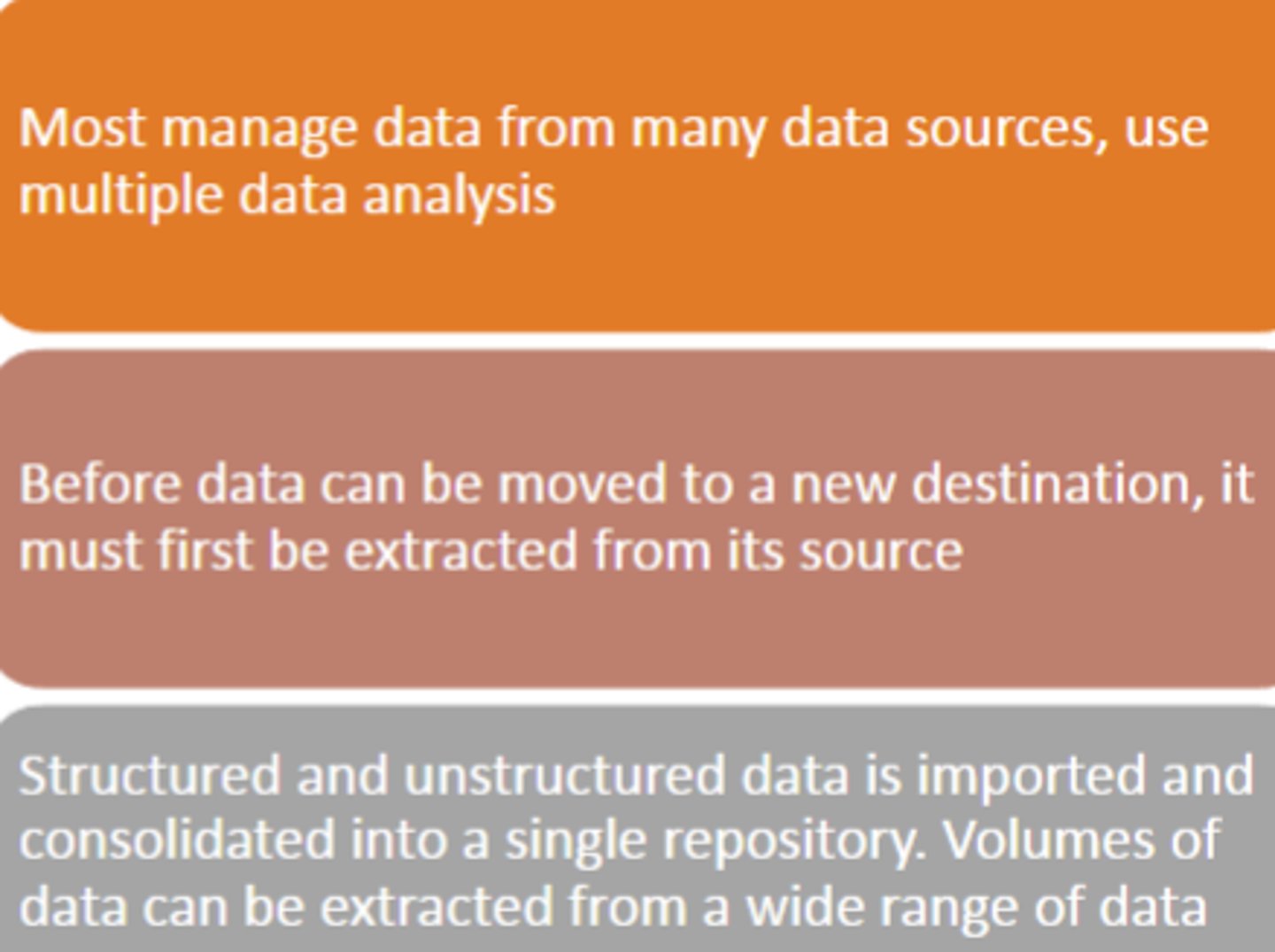 Most manage data from many data sources, use multiple data analysis

Before data can be moved to a new destination, it must first be extracted from its source

Structured and unstructured data is imported and consolidated into a single repository. Volumes of data can be extracted from a wide range of data